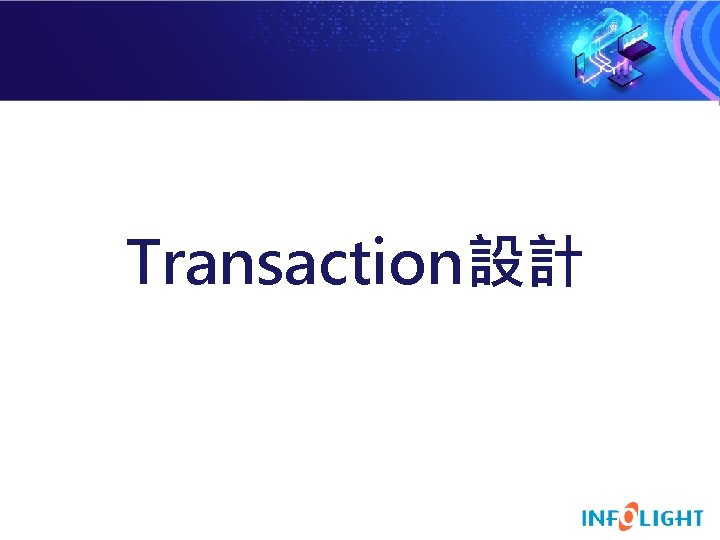 Transaction設計

INFOLIGHT